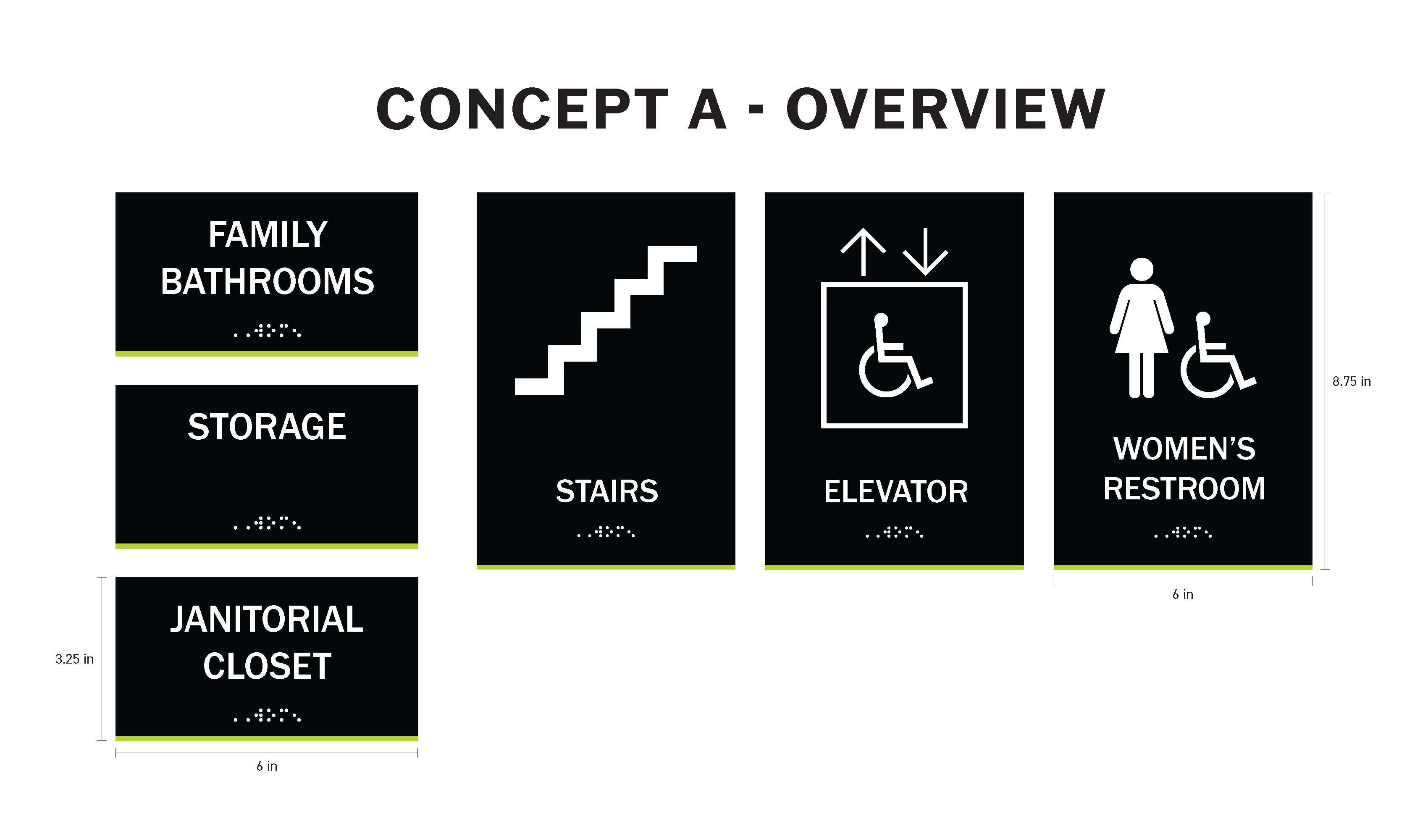 CONCEPT A - OVERVIEW

FAMILY BATHROOMS

STORAGE

JANITORIAL CLOSET

3.25 in

6 in

STAIRS

ELEVATOR

WOMEN'S RESTROOM

8.75 in

6 in